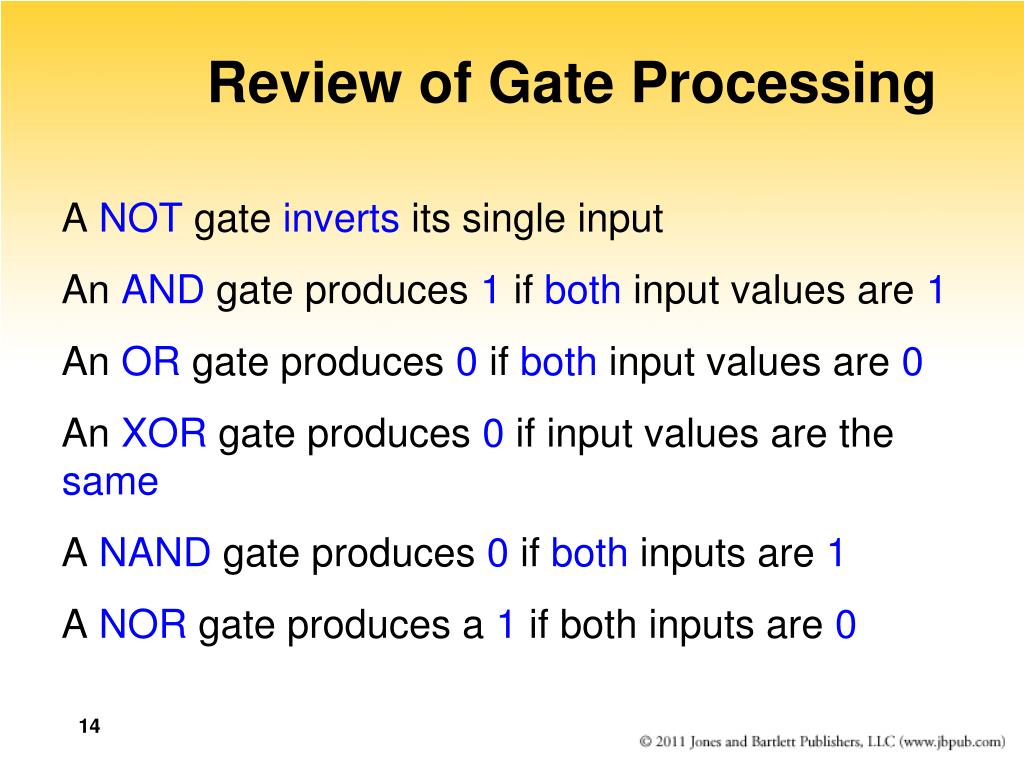 Review of Gate Processing

A NOT gate inverts its single input

An AND gate produces 1 if both input values are 1

An OR gate produces 0 if both input values are 0

An XOR gate produces 0 if input values are the same

A NAND gate produces 0 if both inputs are 1

A NOR gate produces a 1 if both inputs are 0

14

© 2011 Jones and Bartlett Publishers, LLC (www.jbpub.com)